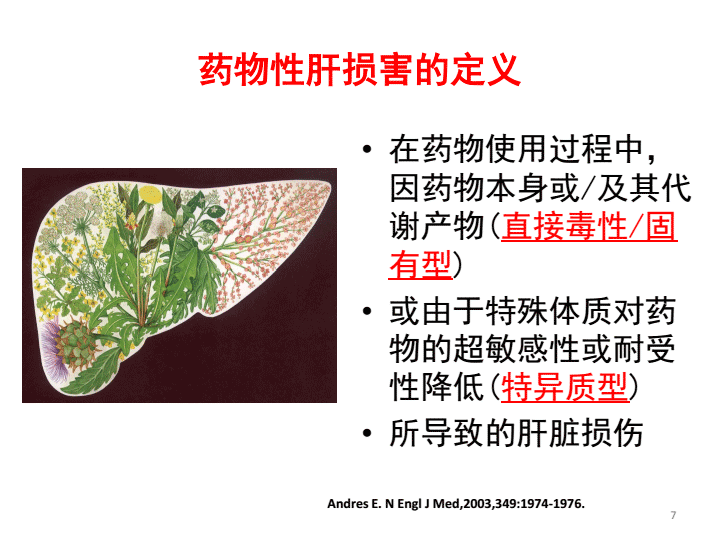 药物性肝损害的定义

• 在药物使用过程中，因药物本身或/及其代谢产物（直接毒性/固有型）

• 或由于特殊体质对药物的超敏感性或耐受性降低（特异质型）

• 所导致的肝脏损伤

Andres E. N Engl J Med,2003,349:1974-1976.

7